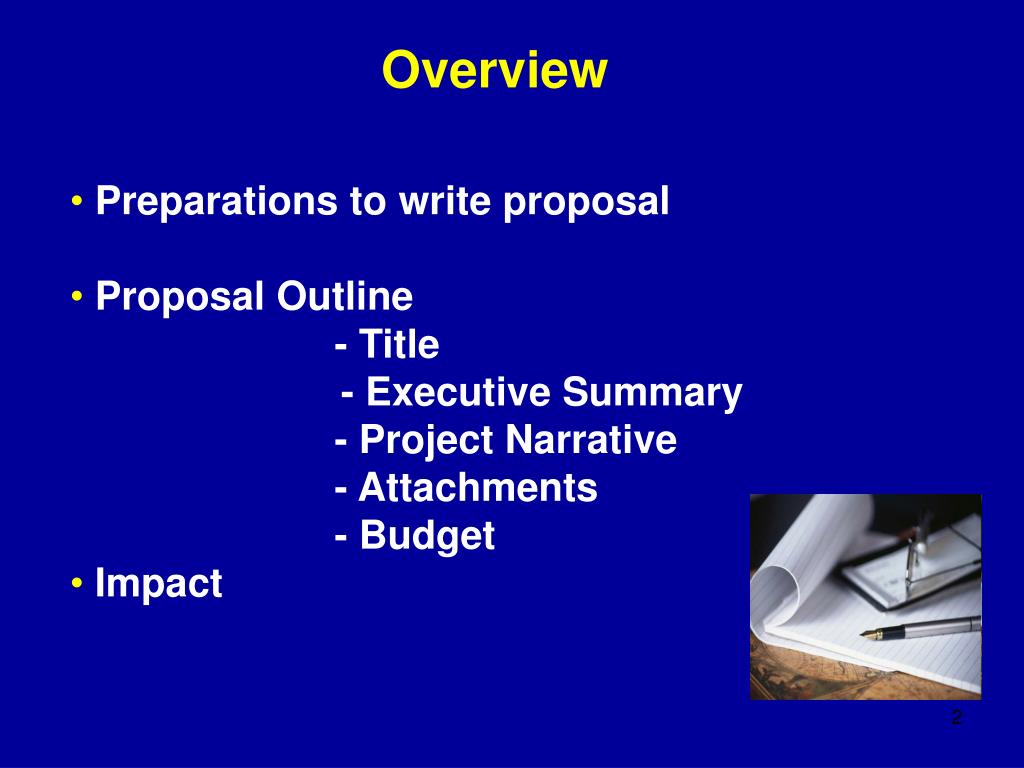 Overview

• Preparations to write proposal

• Proposal Outline
- Title
- Executive Summary
- Project Narrative
- Attachments
- Budget

• Impact

2